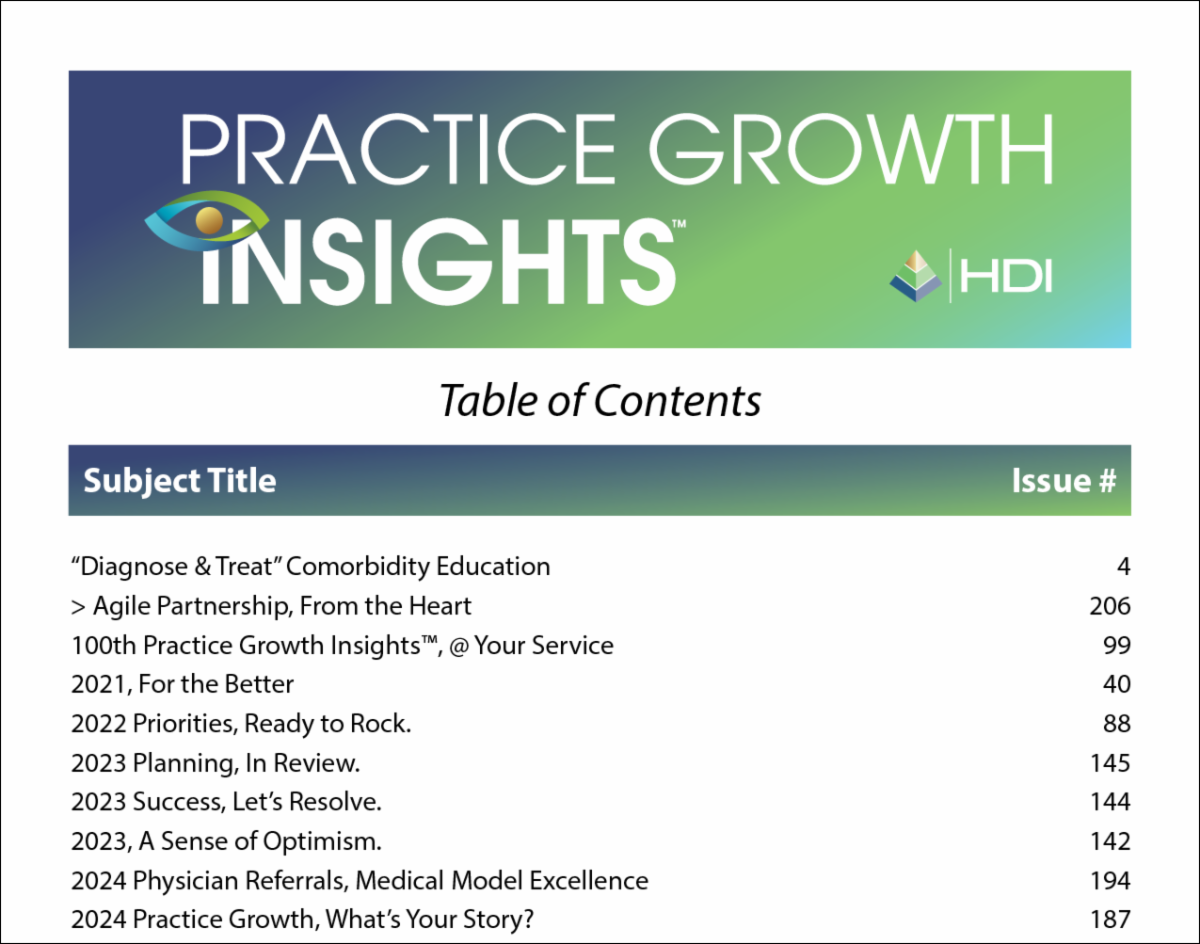 PRACTICE GROWTH
INSIGHTS™

HDI

Table of Contents

| Subject Title | Issue # |
|---|---|
| "Diagnose & Treat" Comorbidity Education | 4 |
| > Agile Partnership, From the Heart | 206 |
| 100th Practice Growth Insights™, @ Your Service | 99 |
| 2021, For the Better | 40 |
| 2022 Priorities, Ready to Rock. | 88 |
| 2023 Planning, In Review. | 145 |
| 2023 Success, Let's Resolve. | 144 |
| 2023, A Sense of Optimism. | 142 |
| 2024 Physician Referrals, Medical Model Excellence | 194 |
| 2024 Practice Growth, What's Your Story? | 187 |